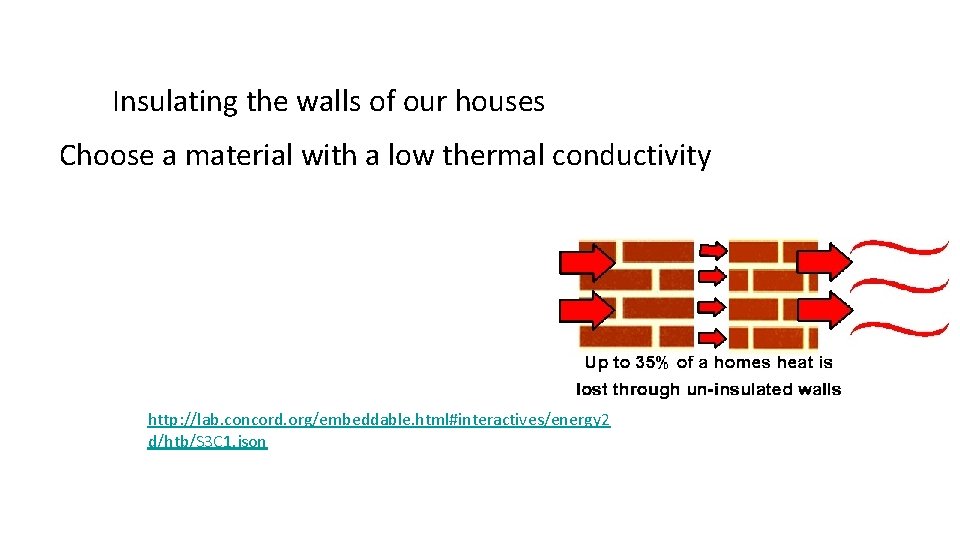 Insulating the walls of our houses

Choose a material with a low thermal conductivity

Up to 35% of a homes heat is lost through un-insulated walls

http://lab.concord.org/embeddable.html#interactives/energy2d/htb/S3C1.json